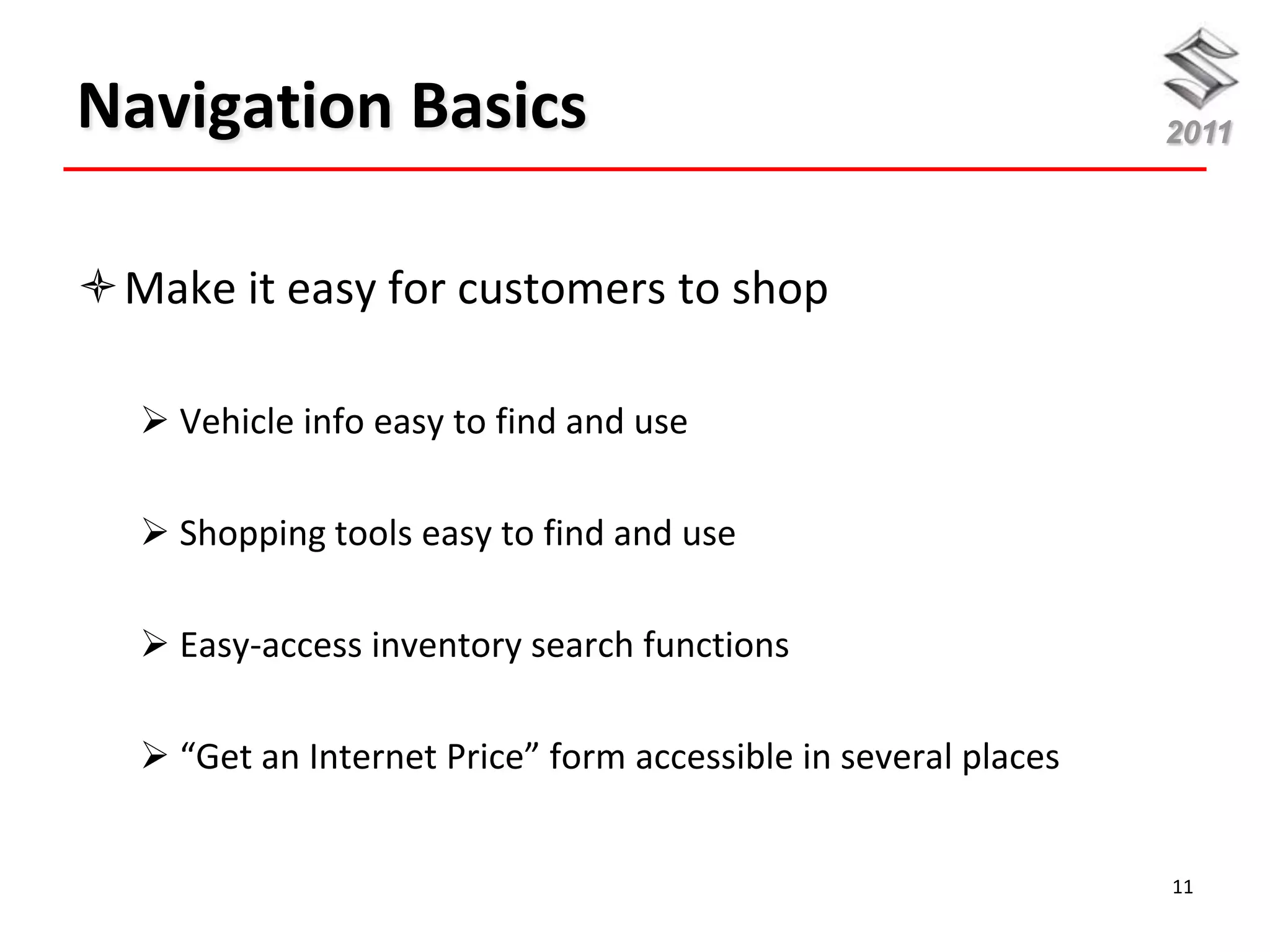 Navigation Basics

2011

✧ Make it easy for customers to shop

➢ Vehicle info easy to find and use

➢ Shopping tools easy to find and use

➢ Easy-access inventory search functions

➢ “Get an Internet Price” form accessible in several places

11